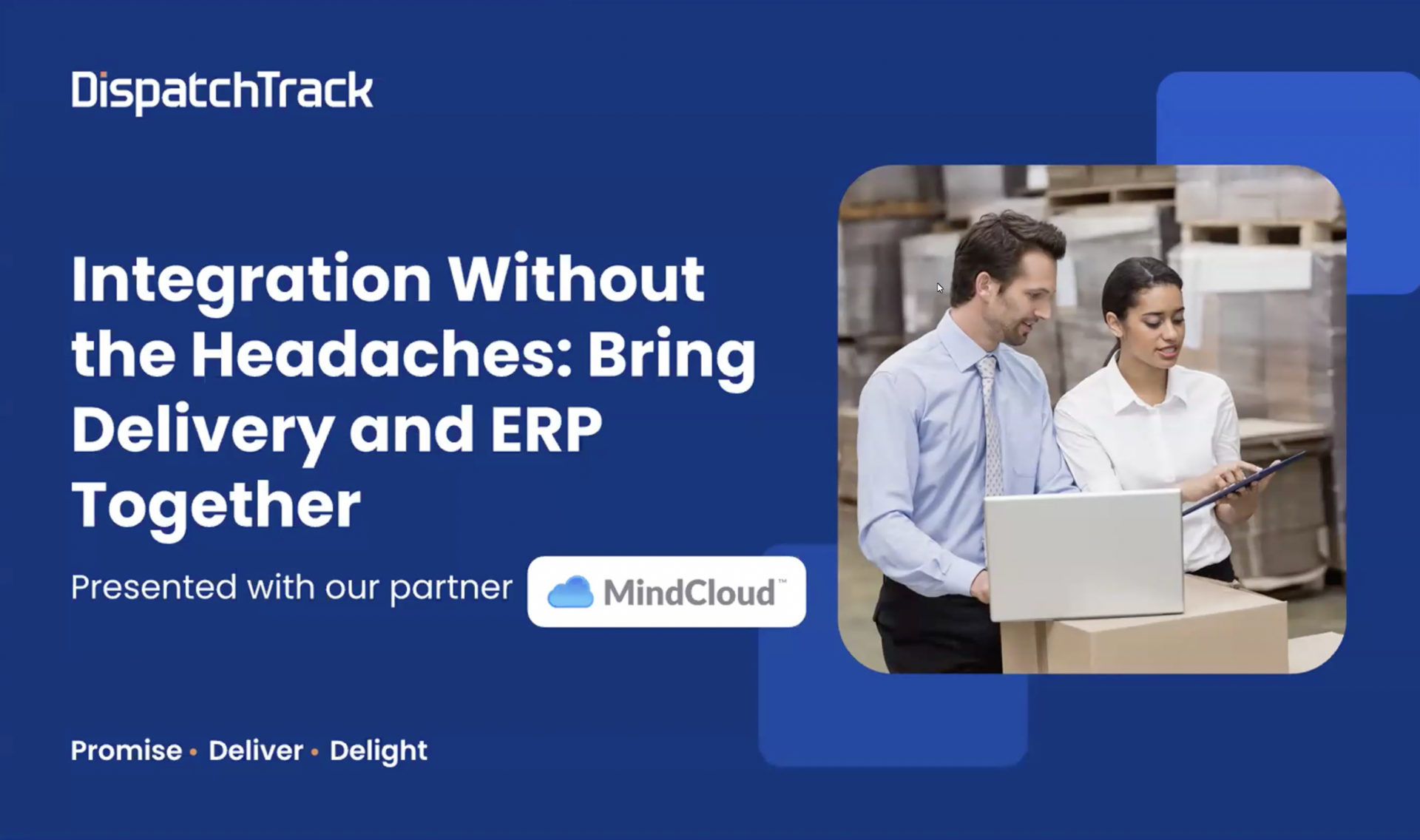 DispatchTrack

Integration Without the Headaches: Bring Delivery and ERP Together

Presented with our partner MindCloud™

Promise • Deliver • Delight